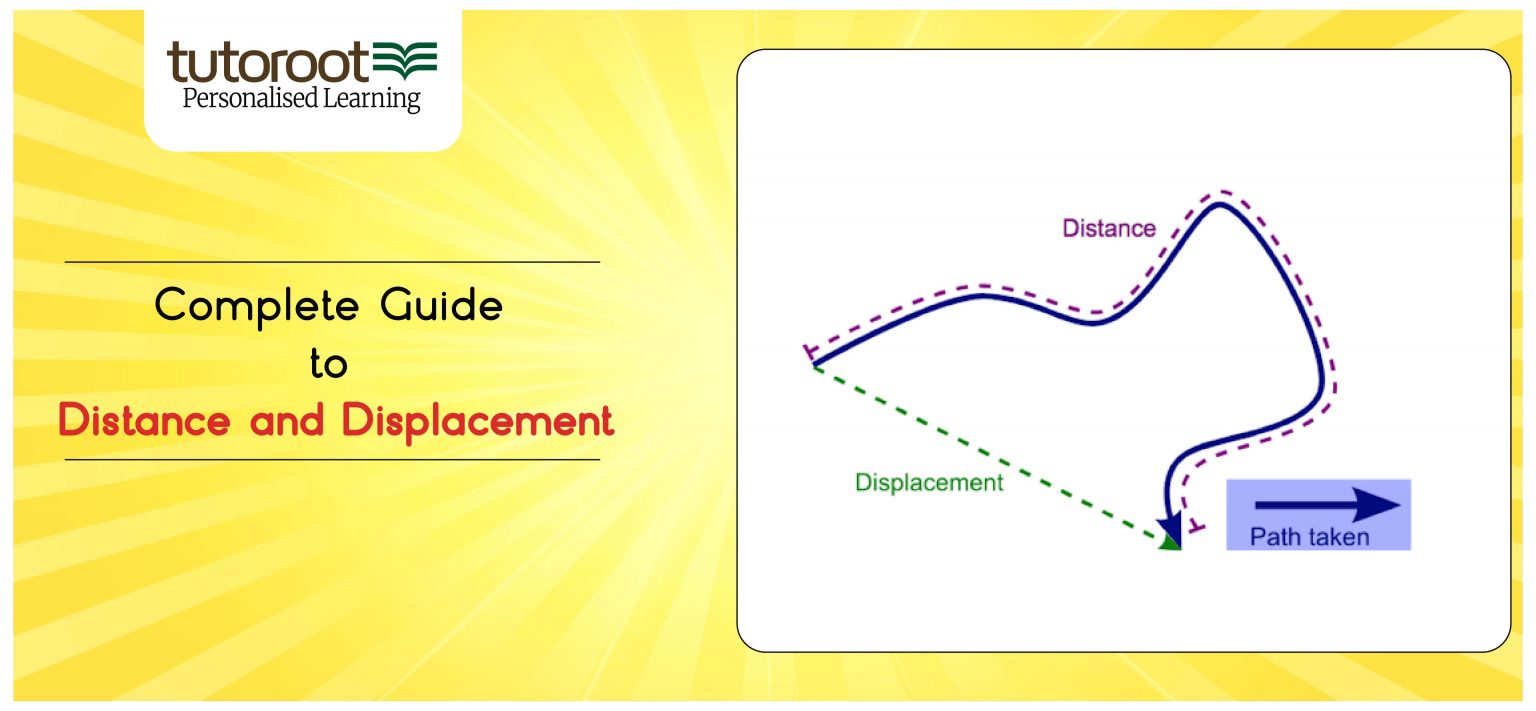 tutoroot
Personalised Learning

Complete Guide
to
Distance and Displacement

Distance

Displacement

Path taken